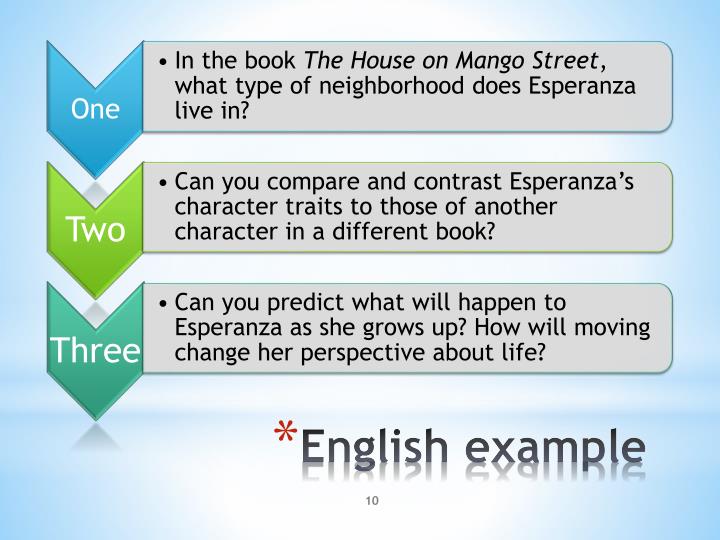 One

• In the book The House on Mango Street, what type of neighborhood does Esperanza live in?

Two

• Can you compare and contrast Esperanza's character traits to those of another character in a different book?

Three

• Can you predict what will happen to Esperanza as she grows up? How will moving change her perspective about life?

*English example

10